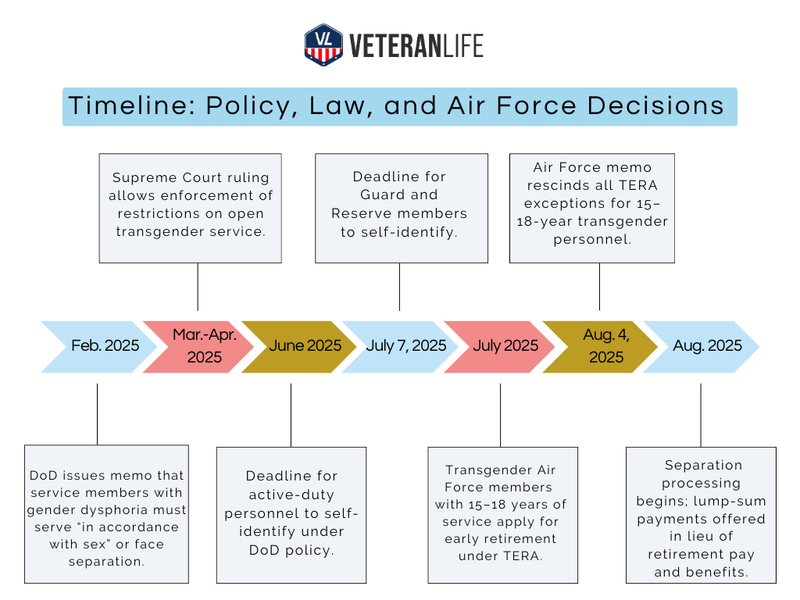 VL VETERANLIFE

Timeline: Policy, Law, and Air Force Decisions

Supreme Court ruling allows enforcement of restrictions on open transgender service.

Deadline for Guard and Reserve members to self-identify.

Air Force memo rescinds all TERA exceptions for 15–18-year transgender personnel.

Feb. 2025

Mar.-Apr. 2025

June 2025

July 7, 2025

July 2025

Aug. 4, 2025

Aug. 2025

DoD issues memo that service members with gender dysphoria must serve "in accordance with sex" or face separation.

Deadline for active-duty personnel to self-identify under DoD policy.

Transgender Air Force members with 15–18 years of service apply for early retirement under TERA.

Separation processing begins; lump-sum payments offered in lieu of retirement pay and benefits.